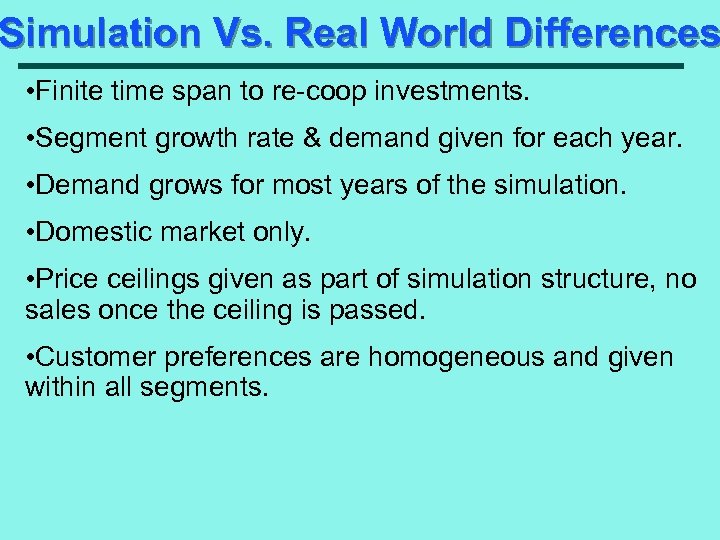 Simulation Vs. Real World Differences

•Finite time span to re-coop investments.

•Segment growth rate & demand given for each year.

•Demand grows for most years of the simulation.

•Domestic market only.

•Price ceilings given as part of simulation structure, no sales once the ceiling is passed.

•Customer preferences are homogeneous and given within all segments.